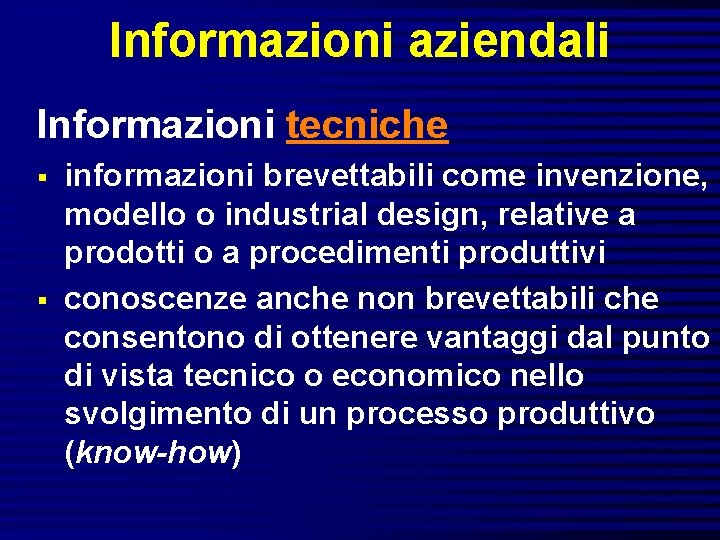 Informazioni aziendali

Informazioni tecniche

▪ informazioni brevettabili come invenzione, modello o industrial design, relative a prodotti o a procedimenti produttivi

▪ conoscenze anche non brevettabili che consentono di ottenere vantaggi dal punto di vista tecnico o economico nello svolgimento di un processo produttivo (know-how)